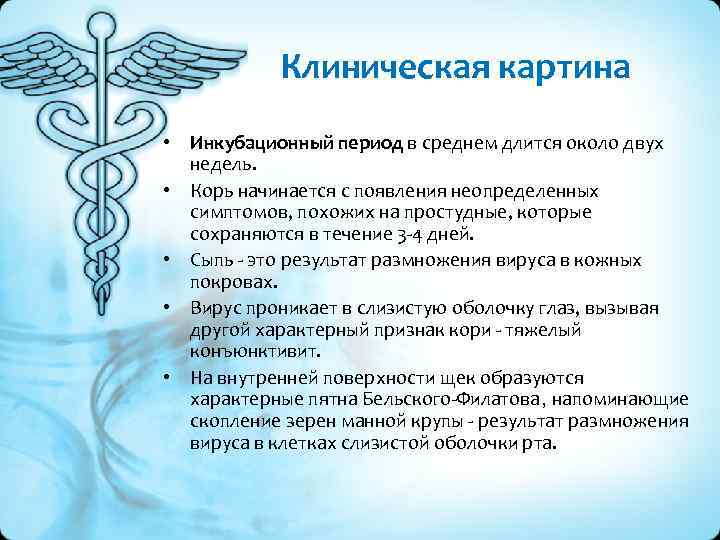 Клиническая картина

• Инкубационный период в среднем длится около двух недель.
• Корь начинается с появления неопределенных симптомов, похожих на простудные, которые сохраняются в течение 3-4 дней.
• Сыпь - это результат размножения вируса в кожных покровах.
• Вирус проникает в слизистую оболочку глаз, вызывая другой характерный признак кори - тяжелый конъюнктивит.
• На внутренней поверхности щек образуются характерные пятна Бельского-Филатова, напоминающие скопление зерен манной крупы - результат размножения вируса в клетках слизистой оболочки рта.